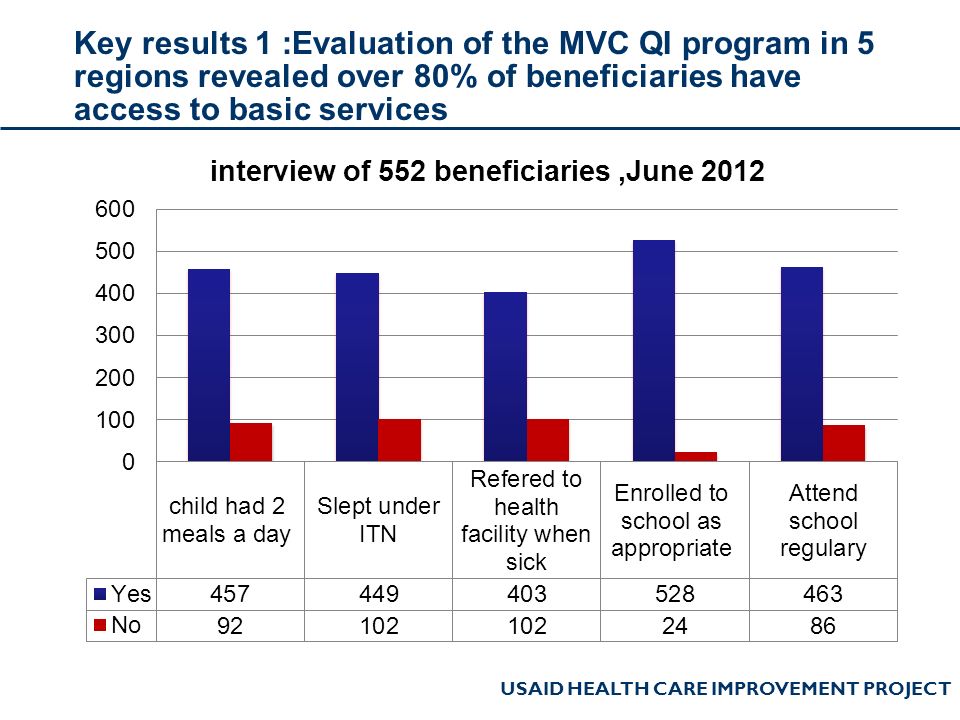 Key results 1 :Evaluation of the MVC QI program in 5 regions revealed over 80% of beneficiaries have access to basic services

interview of 552 beneficiaries ,June 2012

600
500
400
300
200
100
0

| | child had 2 meals a day | Slept under ITN | Refered to health facility when sick | Enrolled to school as appropriate | Attend school regulary |
|---|---|---|---|---|---|
| Yes | 457 | 449 | 403 | 528 | 463 |
| No | 92 | 102 | 102 | 24 | 86 |

USAID HEALTH CARE IMPROVEMENT PROJECT